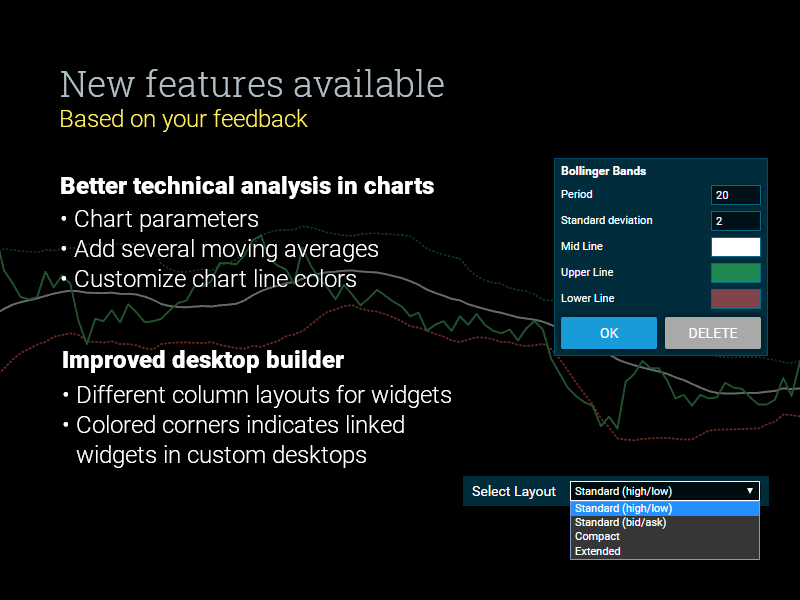 New features available
Based on your feedback

Better technical analysis in charts
• Chart parameters
• Add several moving averages
• Customize chart line colors

Improved desktop builder
• Different column layouts for widgets
• Colored corners indicates linked widgets in custom desktops

Bollinger Bands
Period 20
Standard deviation 2
Mid Line
Upper Line
Lower Line
OK
DELETE

Select Layout
Standard (high/low)
Standard (high/low)
Standard (bid/ask)
Compact
Extended